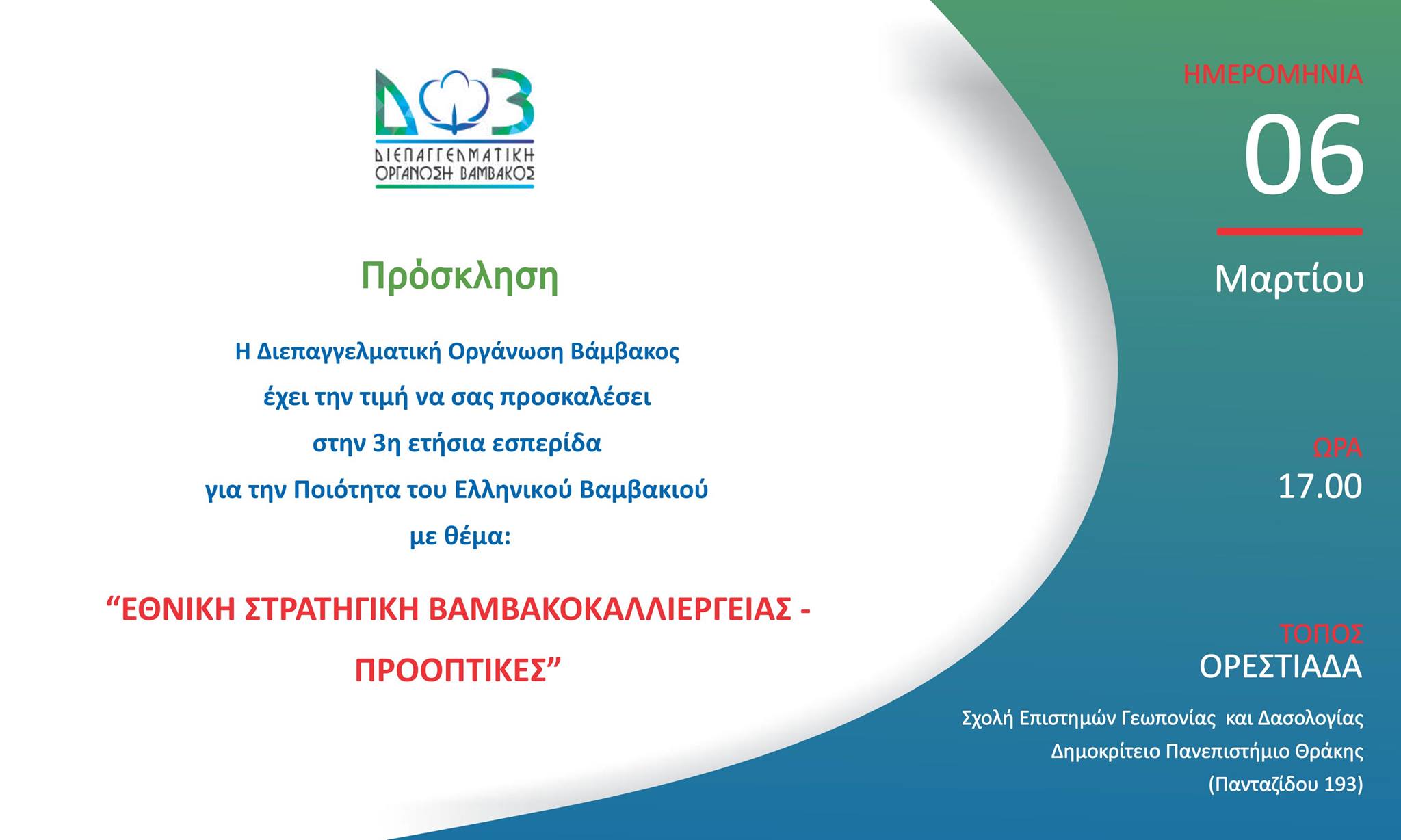 ΔΟΒ
ΔΙΕΠΑΓΓΕΛΜΑΤΙΚΗ ΟΡΓΑΝΩΣΗ ΒΑΜΒΑΚΟΣ

Πρόσκληση

Η Διεπαγγελματική Οργάνωση Βάμβακος
έχει την τιμή να σας προσκαλέσει
στην 3η ετήσια εσπερίδα
για την Ποιότητα του Ελληνικού Βαμβακιού
με θέμα:

“ΕΘΝΙΚΗ ΣΤΡΑΤΗΓΙΚΗ ΒΑΜΒΑΚΟΚΑΛΛΙΕΡΓΕΙΑΣ - ΠΡΟΟΠΤΙΚΕΣ”

ΗΜΕΡΟΜΗΝΙΑ
06
Μαρτίου

ΩΡΑ
17.00

ΤΟΠΟΣ
ΟΡΕΣΤΙΑΔΑ

Σχολή Επιστημών Γεωπονίας και Δασολογίας
Δημοκρίτειο Πανεπιστήμιο Θράκης
(Πανταζίδου 193)